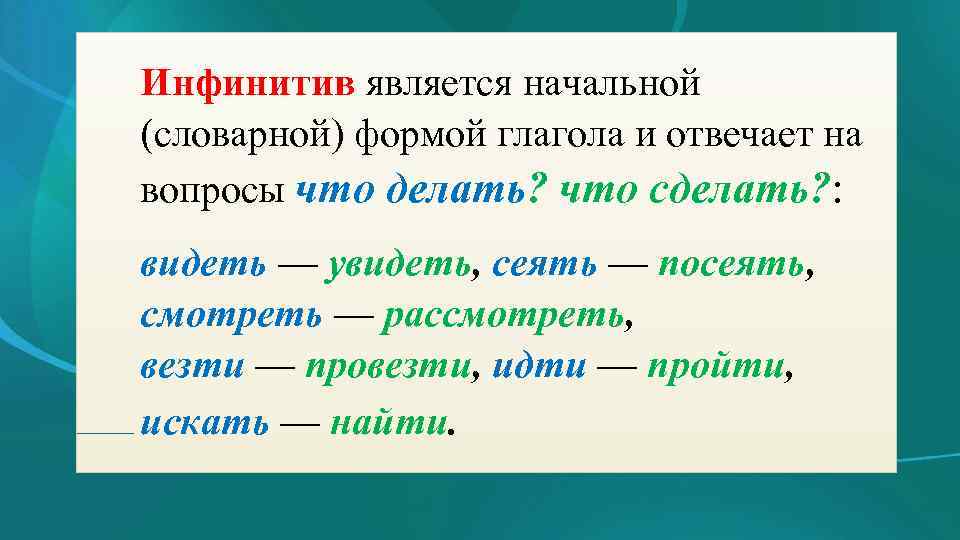 Инфинитив является начальной (словарной) формой глагола и отвечает на вопросы что делать? что сделать?:

видеть — увидеть, сеять — посеять, смотреть — рассмотреть, везти — провезти, идти — пройти, искать — найти.